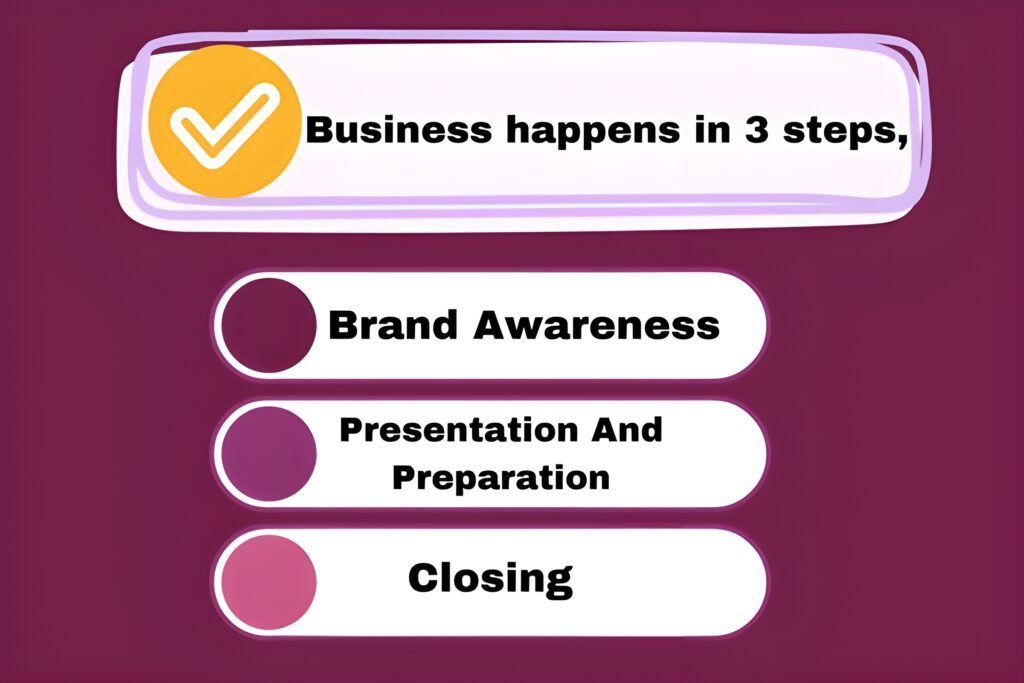 Business happens in 3 steps,

Brand Awareness

Presentation And Preparation

Closing